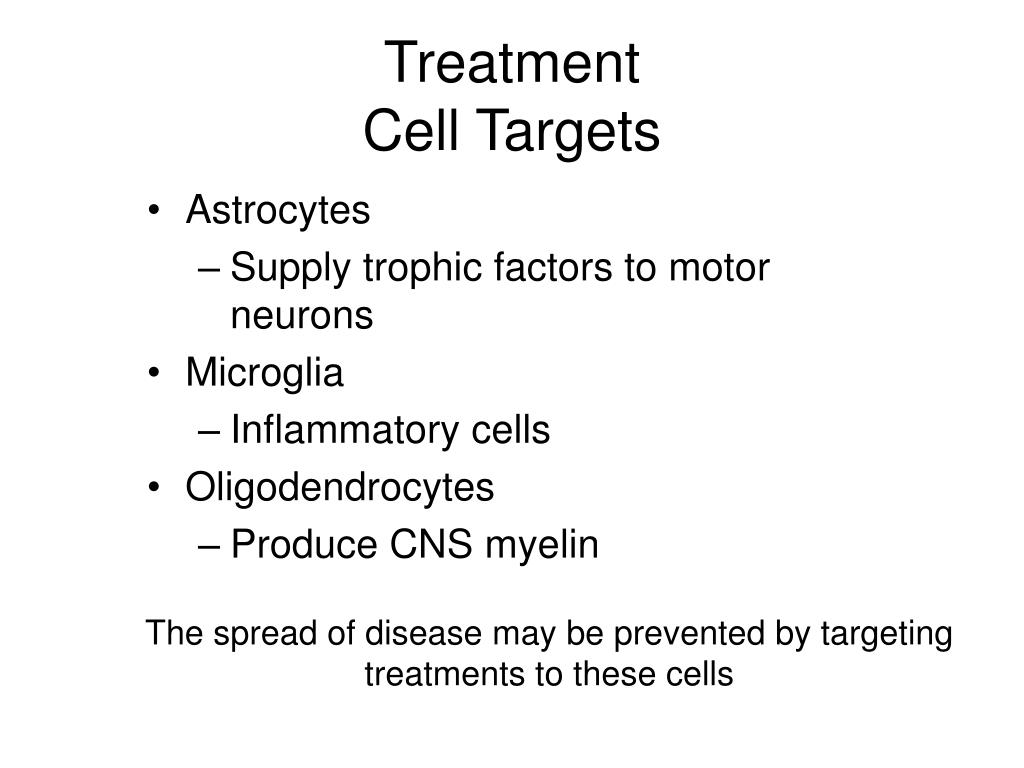 Treatment
Cell Targets

• Astrocytes
  – Supply trophic factors to motor neurons
• Microglia
  – Inflammatory cells
• Oligodendrocytes
  – Produce CNS myelin

The spread of disease may be prevented by targeting treatments to these cells